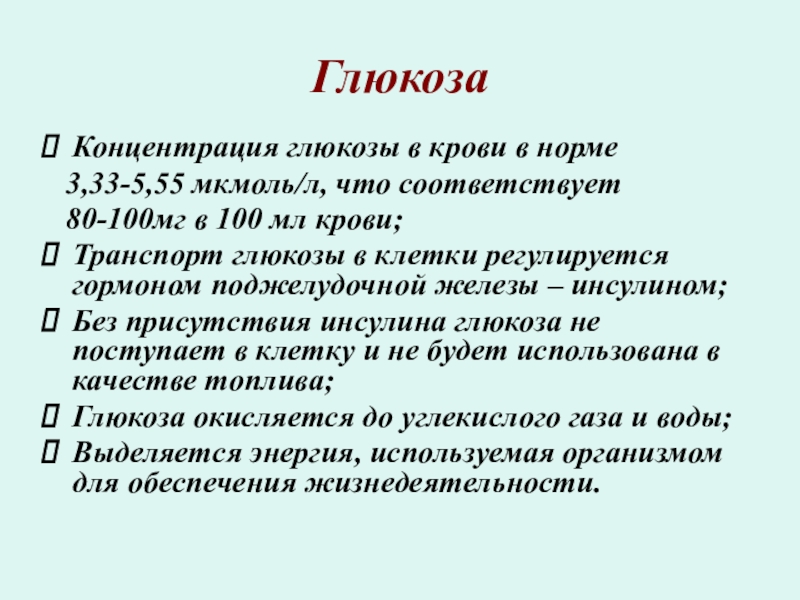 Глюкоза

Концентрация глюкозы в крови в норме 3,33-5,55 мкмоль/л, что соответствует 80-100мг в 100 мл крови;

Транспорт глюкозы в клетки регулируется гормоном поджелудочной железы – инсулином;

Без присутствия инсулина глюкоза не поступает в клетку и не будет использована в качестве топлива;

Глюкоза окисляется до углекислого газа и воды;

Выделяется энергия, используемая организмом для обеспечения жизнедеятельности.